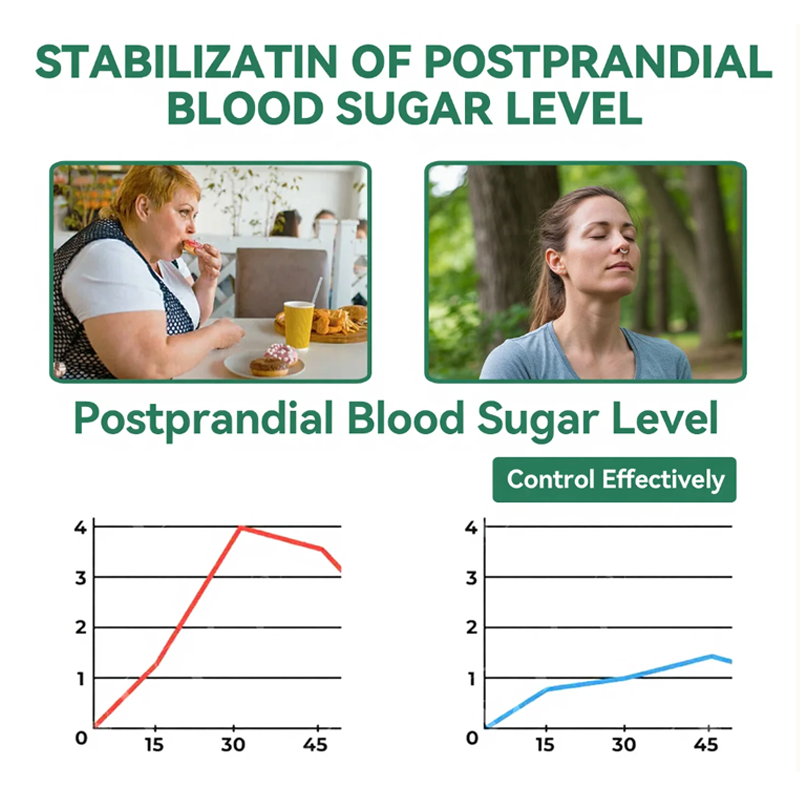 STABILIZATIN OF POSTPRANDIAL BLOOD SUGAR LEVEL

Postprandial Blood Sugar Level

Control Effectively

4
3
2
1
0
15
30
45

4
3
2
1
0
15
30
45